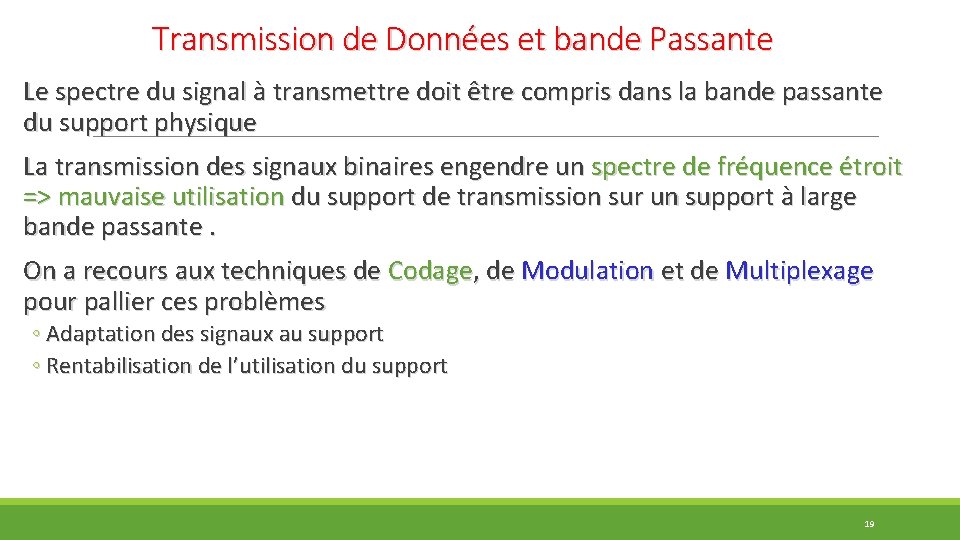 Transmission de Données et bande Passante

Le spectre du signal à transmettre doit être compris dans la bande passante du support physique

La transmission des signaux binaires engendre un spectre de fréquence étroit => mauvaise utilisation du support de transmission sur un support à large bande passante .

On a recours aux techniques de Codage, de Modulation et de Multiplexage pour pallier ces problèmes

◦ Adaptation des signaux au support
◦ Rentabilisation de l'utilisation du support

19